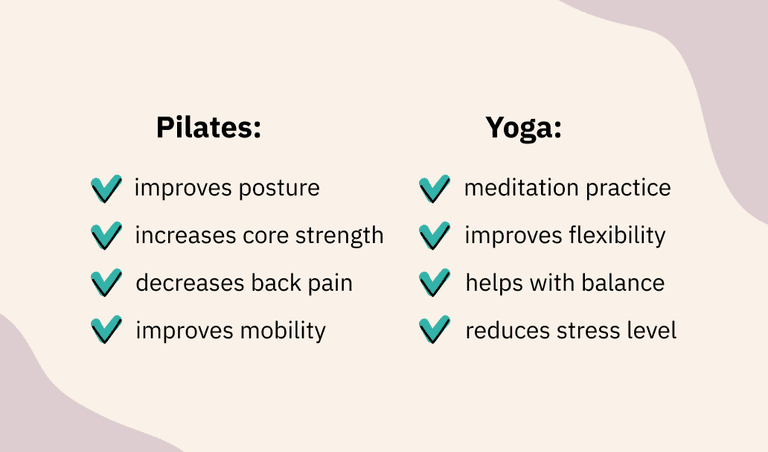 Pilates:

improves posture

increases core strength

decreases back pain

improves mobility

Yoga:

meditation practice

improves flexibility

helps with balance

reduces stress level